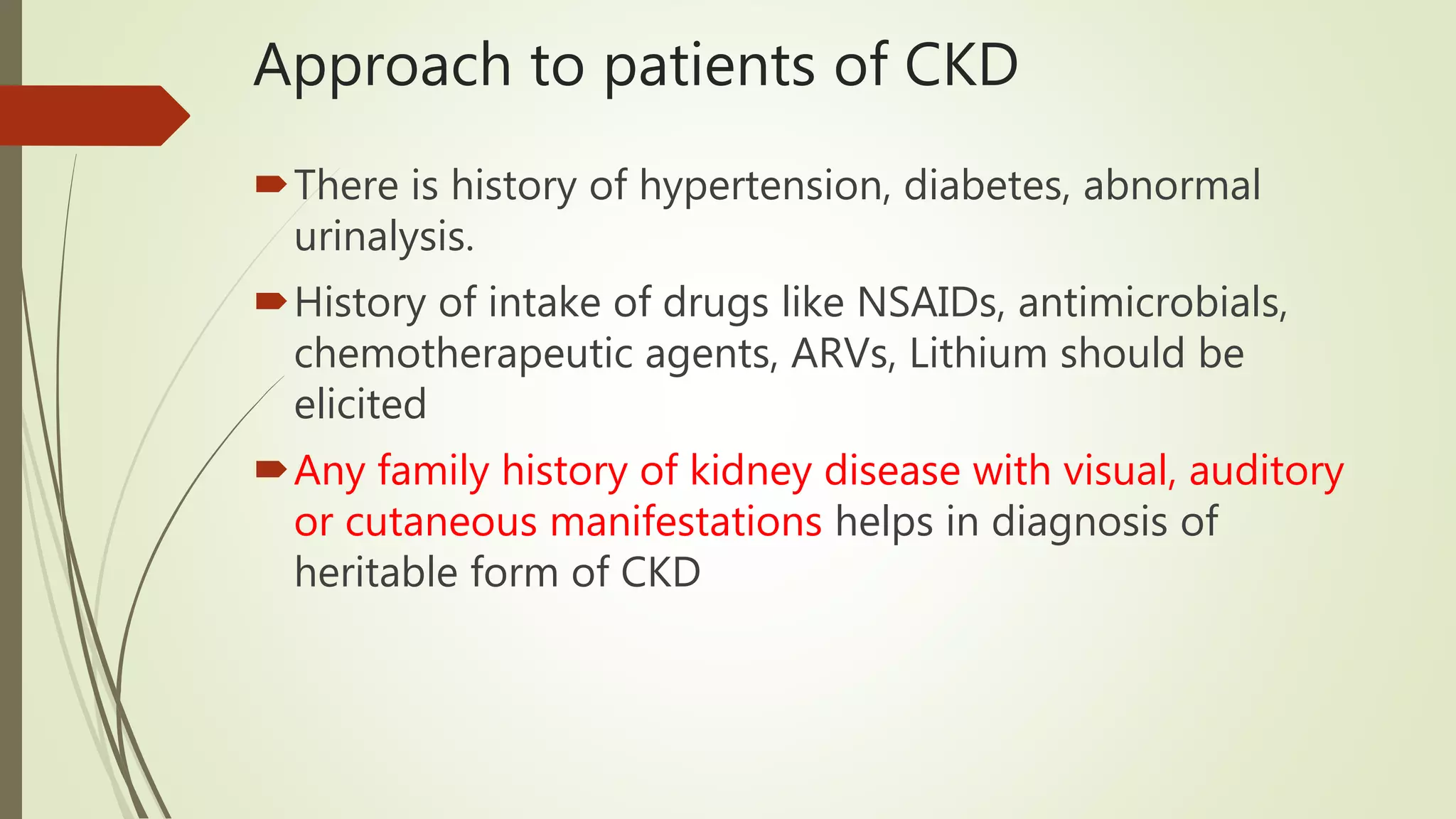 Approach to patients of CKD

There is history of hypertension, diabetes, abnormal urinalysis.

History of intake of drugs like NSAIDs, antimicrobials, chemotherapeutic agents, ARVs, Lithium should be elicited

Any family history of kidney disease with visual, auditory or cutaneous manifestations helps in diagnosis of heritable form of CKD